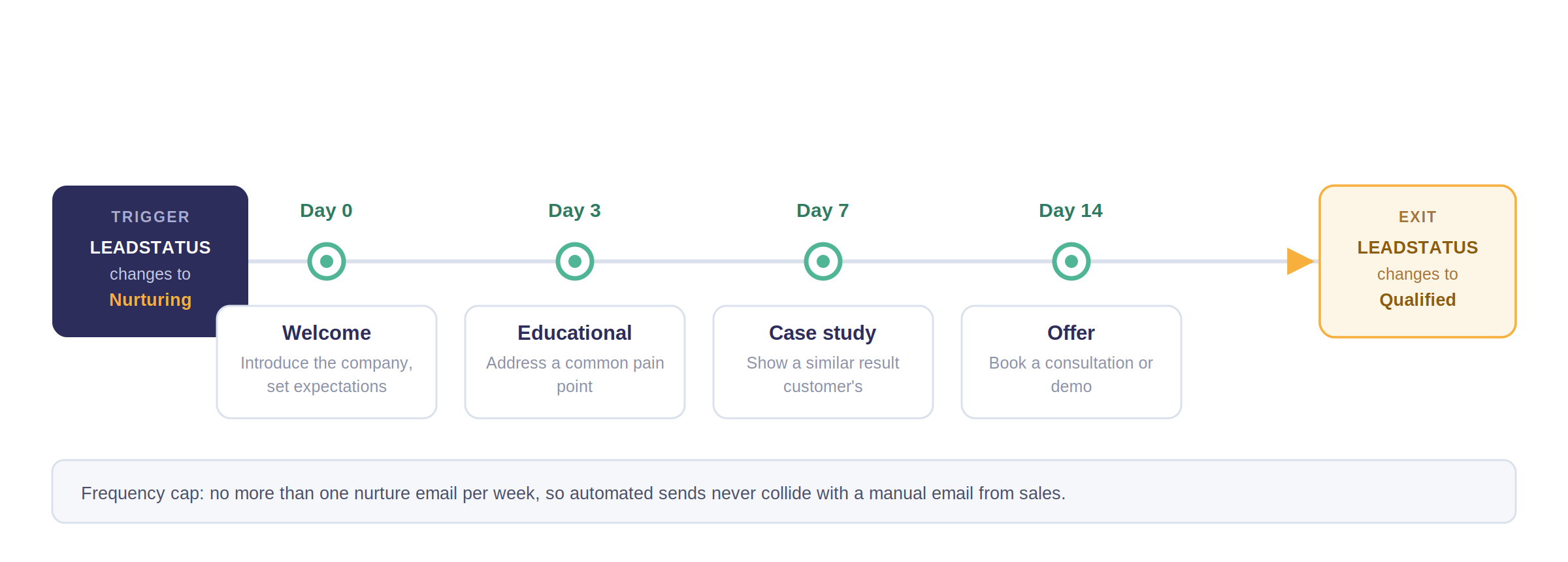 TRIGGER
LEADSTATUS
changes to
Nurturing

Day 0
Welcome
Introduce the company, set expectations

Day 3
Educational
Address a common pain point

Day 7
Case study
Show a similar result customer's

Day 14
Offer
Book a consultation or demo

EXIT
LEADSTATUS
changes to
Qualified

Frequency cap: no more than one nurture email per week, so automated sends never collide with a manual email from sales.